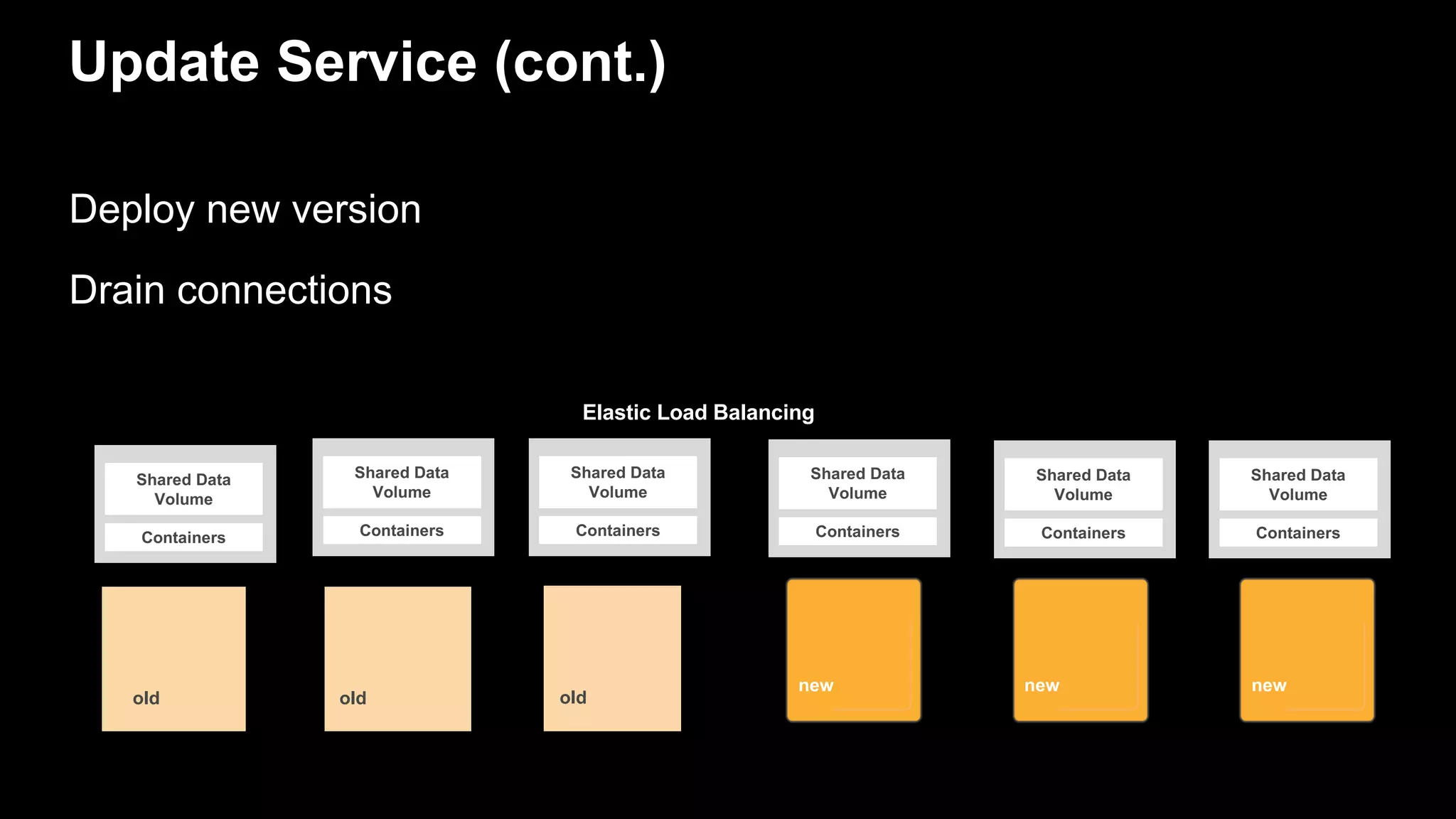 Update Service (cont.)

Deploy new version

Drain connections

Elastic Load Balancing

Shared Data Volume

Containers

Shared Data Volume

Containers

Shared Data Volume

Containers

Shared Data Volume

Containers

Shared Data Volume

Containers

Shared Data Volume

Containers

old

old

old

new

new

new